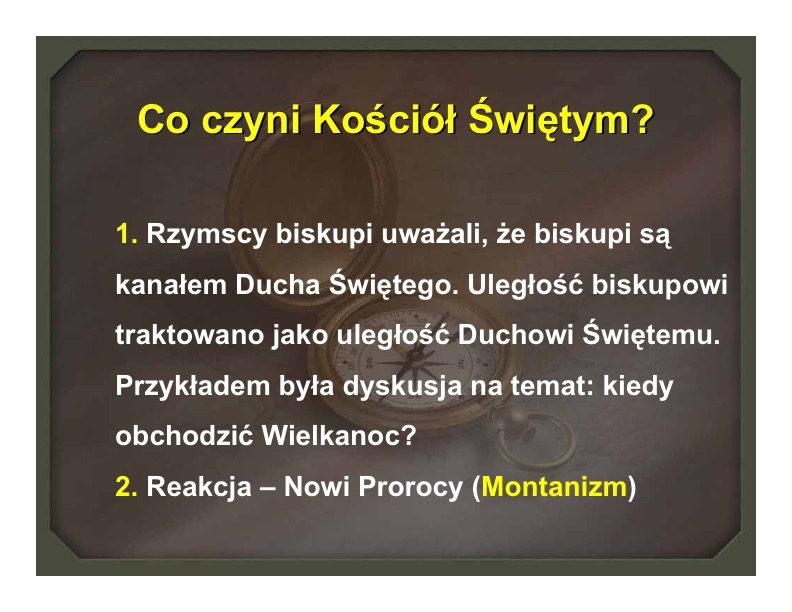 Co czyni Kościół Świętym?

1. Rzymscy biskupi uważali, że biskupi są kanałem Ducha Świętego. Uległość biskupowi traktowano jako uległość Duchowi Świętemu. Przykładem była dyskusja na temat: kiedy obchodzić Wielkanoc?

2. Reakcja – Nowi Prorocy (Montanizm)